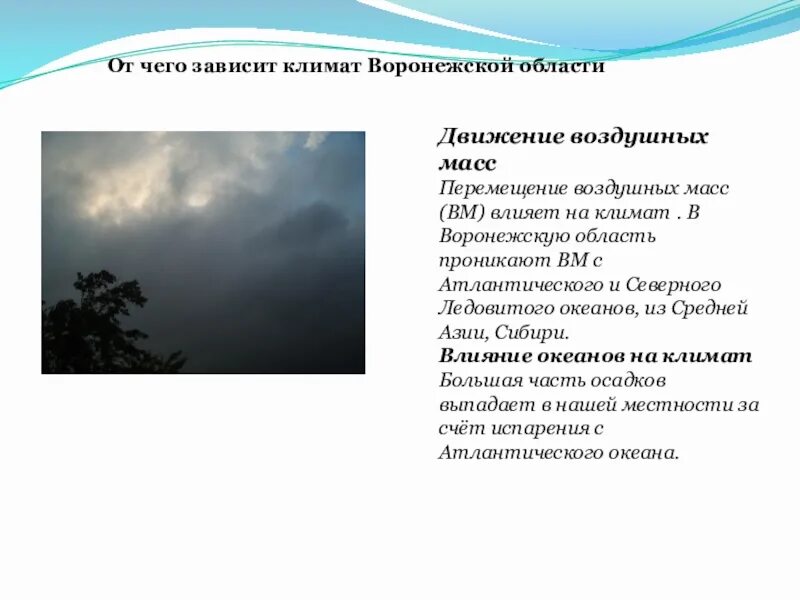 От чего зависит климат Воронежской области

Движение воздушных масс
Перемещение воздушных масс (ВМ) влияет на климат . В Воронежскую область проникают ВМ с Атлантического и Северного Ледовитого океанов, из Средней Азии, Сибири.
Влияние океанов на климат
Большая часть осадков выпадает в нашей местности за счёт испарения с Атлантического океана.